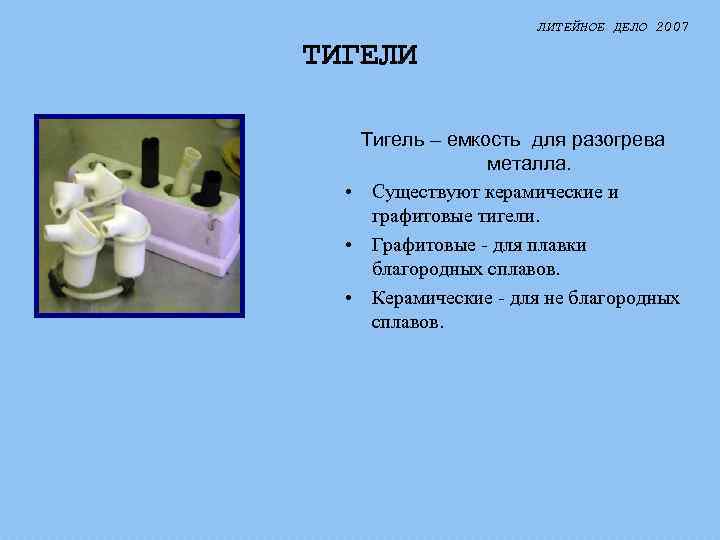 ЛИТЕЙНОЕ ДЕЛО 2007

ТИГЕЛИ

Тигель – емкость для разогрева металла.

• Существуют керамические и графитовые тигели.
• Графитовые - для плавки благородных сплавов.
• Керамические - для не благородных сплавов.